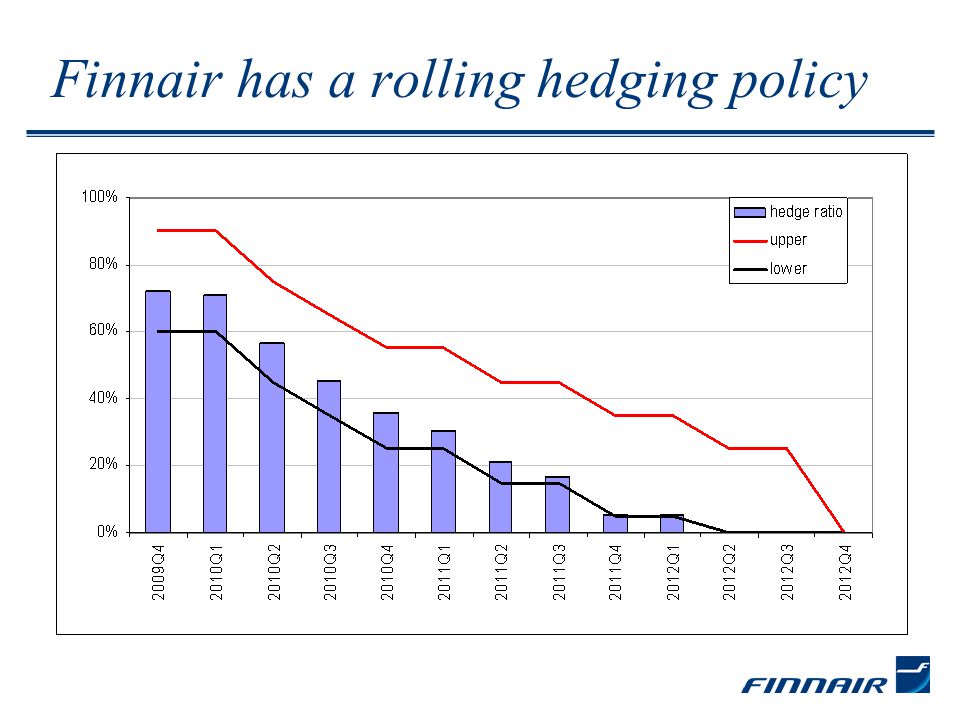 Finnair has a rolling hedging policy

100%
80%
60%
40%
20%
0%

hedge ratio
upper
lower

2009Q4
2010Q1
2010Q2
2010Q3
2010Q4
2011Q1
2011Q2
2011Q3
2011Q4
2012Q1
2012Q2
2012Q3
2012Q4

FINNAIR